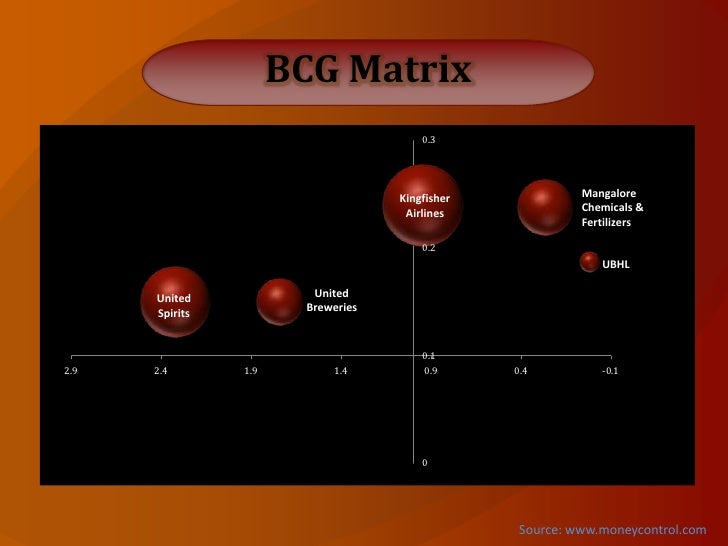 BCG Matrix

0.3

Kingfisher Airlines

Mangalore Chemicals & Fertilizers

0.2

UBHL

United Spirits

United Breweries

0.1

2.9
2.4
1.9
1.4
0.9
0.4
-0.1

0

Source: www.moneycontrol.com